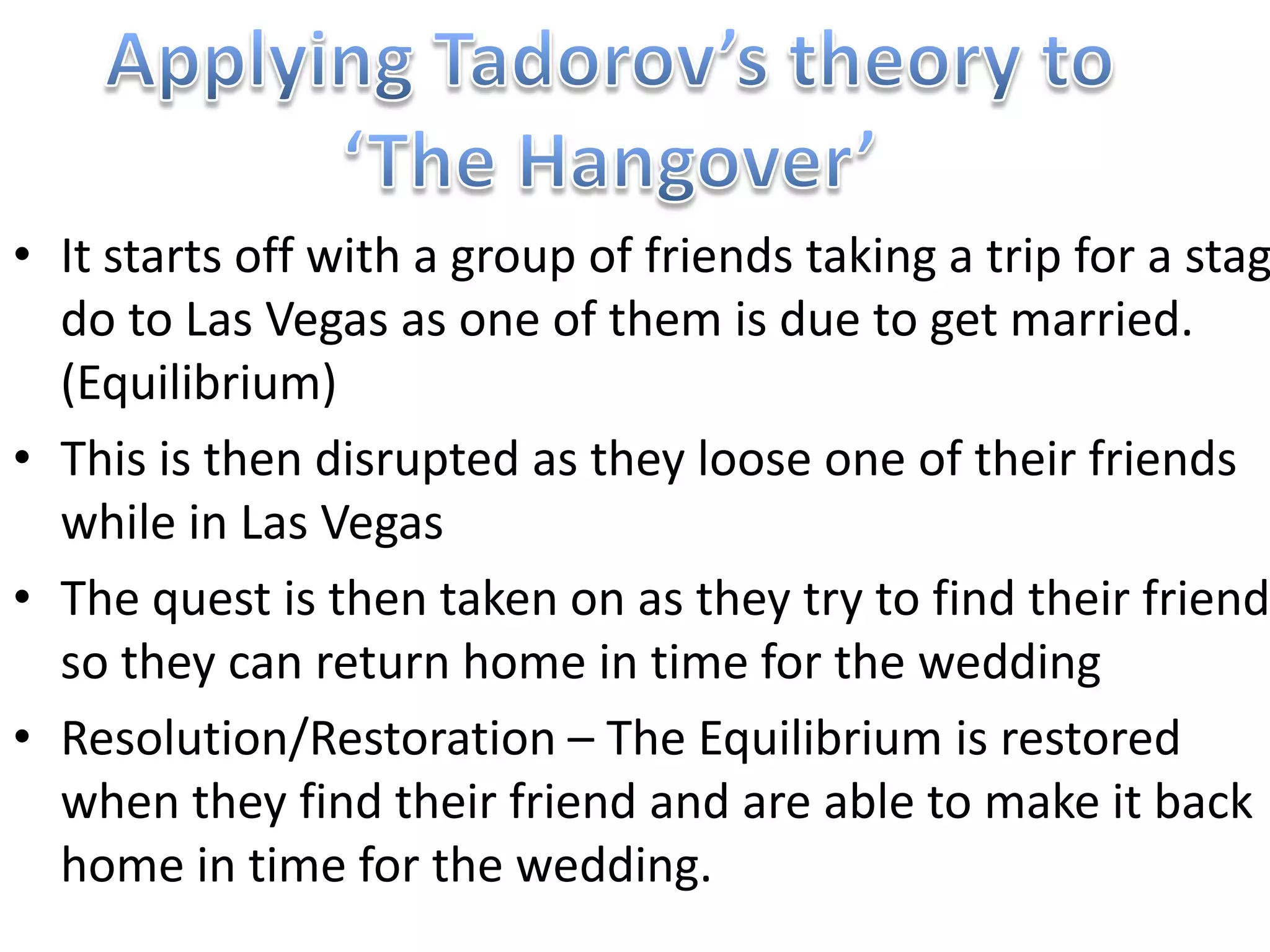 Applying Tadorov's theory to 'The Hangover'

• It starts off with a group of friends taking a trip for a stag do to Las Vegas as one of them is due to get married. (Equilibrium)
• This is then disrupted as they loose one of their friends while in Las Vegas
• The quest is then taken on as they try to find their friend so they can return home in time for the wedding
• Resolution/Restoration – The Equilibrium is restored when they find their friend and are able to make it back home in time for the wedding.